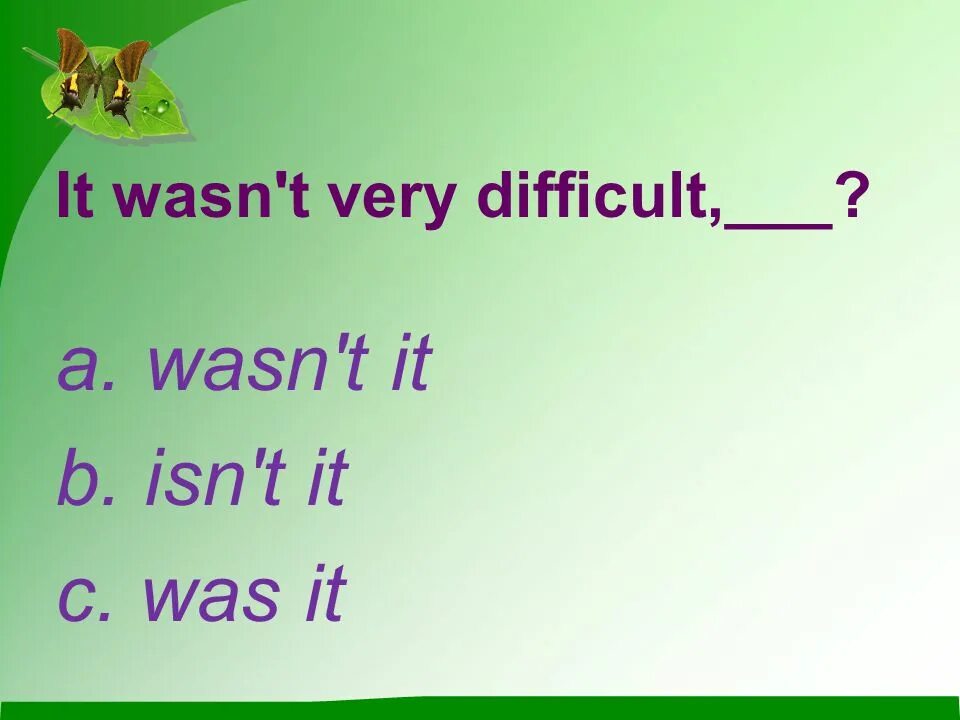 It wasn't very difficult,____?

a. wasn't it

b. isn't it

c. was it